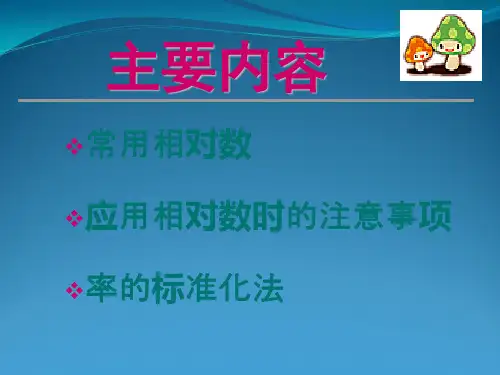 主要内容

❖常用相对数

❖应用相对数时的注意事项

❖率的标准化法